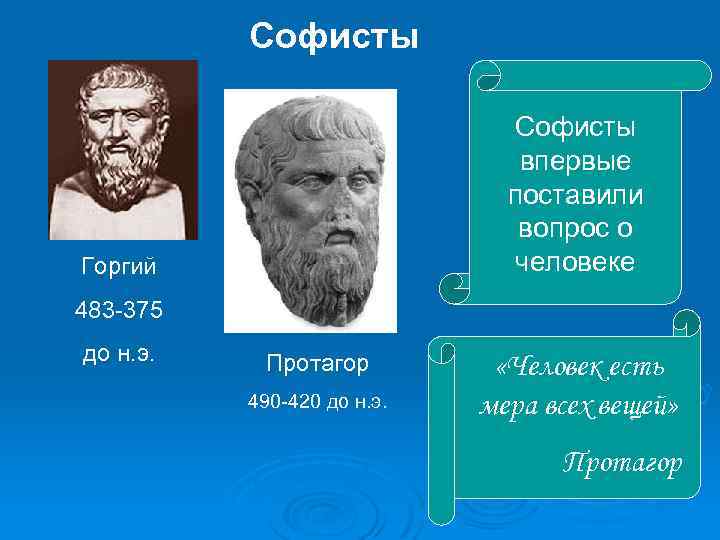 Софисты

Горгий

483-375

до н.э.

Протагор

490-420 до н.э.

Софисты впервые поставили вопрос о человеке

«Человек есть мера всех вещей»

Протагор